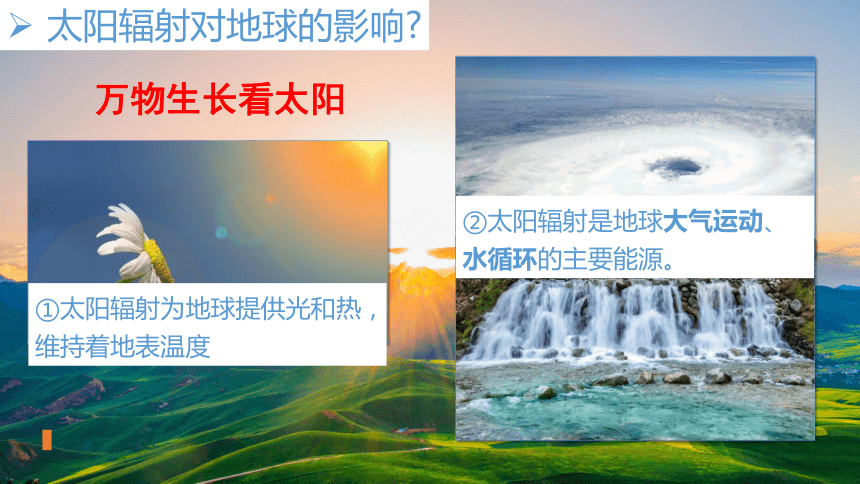 ➢ 太阳辐射对地球的影响?

万物生长看太阳

①太阳辐射为地球提供光和热，维持着地表温度

②太阳辐射是地球大气运动、水循环的主要能源。